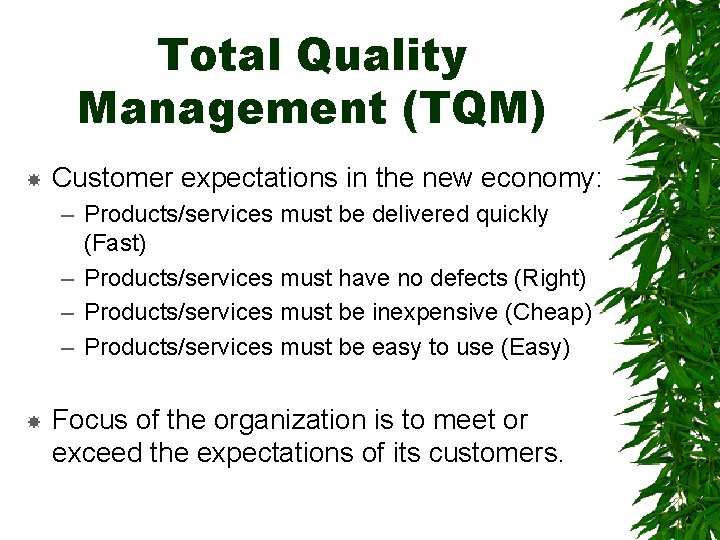 Total Quality Management (TQM)

Customer expectations in the new economy:
– Products/services must be delivered quickly (Fast)
– Products/services must have no defects (Right)
– Products/services must be inexpensive (Cheap)
– Products/services must be easy to use (Easy)

Focus of the organization is to meet or exceed the expectations of its customers.